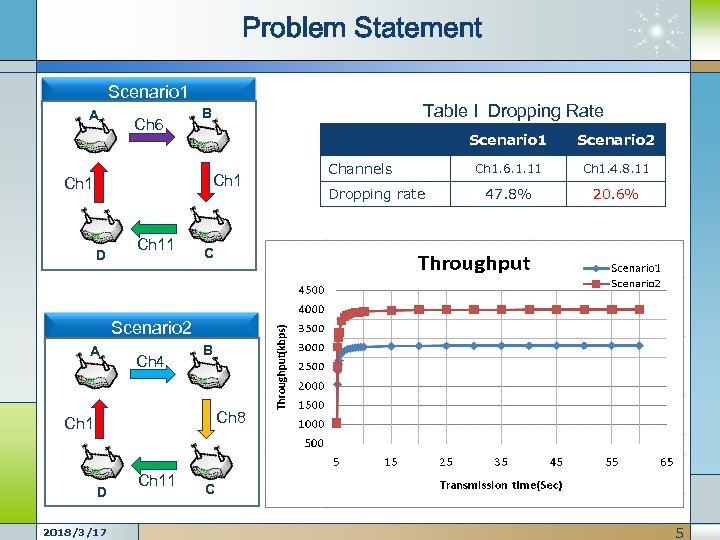 Problem Statement

Scenario1

A Ch6 B

Ch1 Ch1

D Ch11 C

Scenario2

A Ch4 B

Ch1 Ch8

D Ch11 C

Table I Dropping Rate

| | Scenario1 | Scenario2 |
|---|---|---|
| Channels | Ch1.6.1.11 | Ch1.4.8.11 |
| Dropping rate | 47.8% | 20.6% |

Throughput

Scenario1
Scenario2

Throughput(kbps)

4500
4000
3500
3000
2500
2000
1500
1000
500

5 15 25 35 45 55 65

Transmission time(Sec)

2018/3/17

5